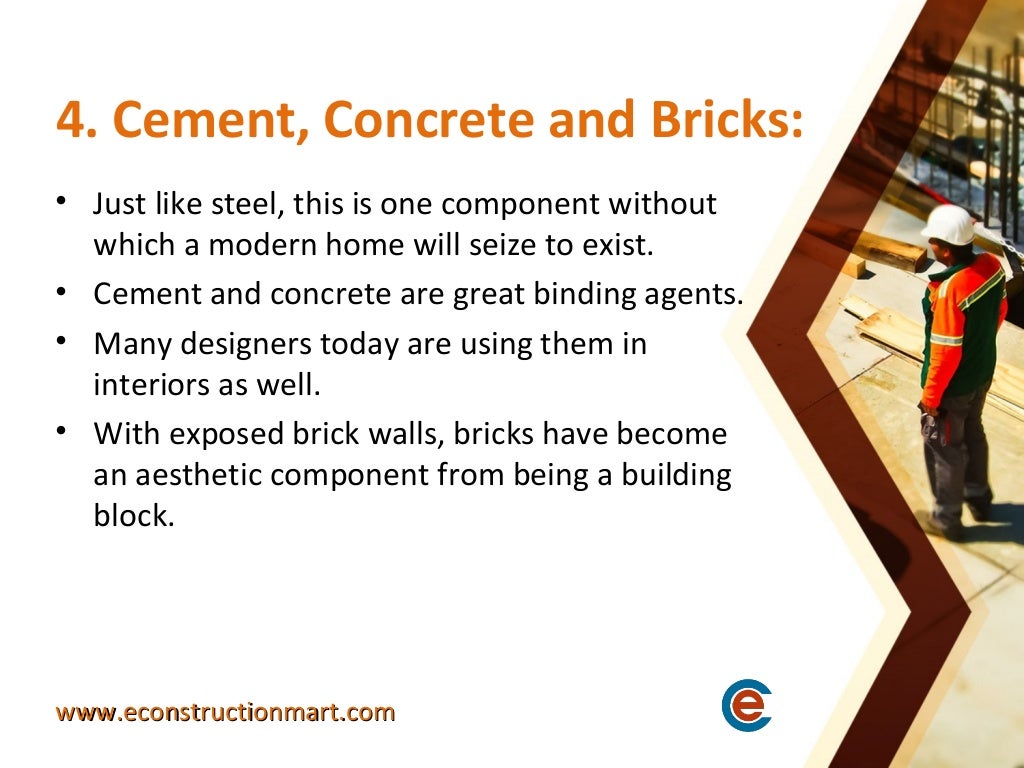 4. Cement, Concrete and Bricks:

• Just like steel, this is one component without which a modern home will seize to exist.
• Cement and concrete are great binding agents.
• Many designers today are using them in interiors as well.
• With exposed brick walls, bricks have become an aesthetic component from being a building block.

www.econstructionmart.com

e